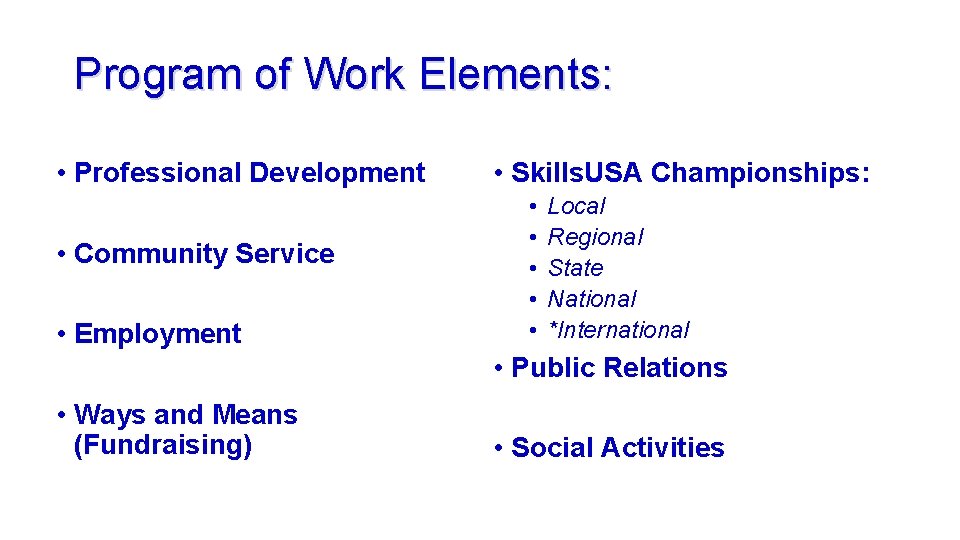 Program of Work Elements:

• Professional Development

• Community Service

• Employment

• Ways and Means (Fundraising)

• SkillsUSA Championships:
• Local
• Regional
• State
• National
• *International

• Public Relations

• Social Activities